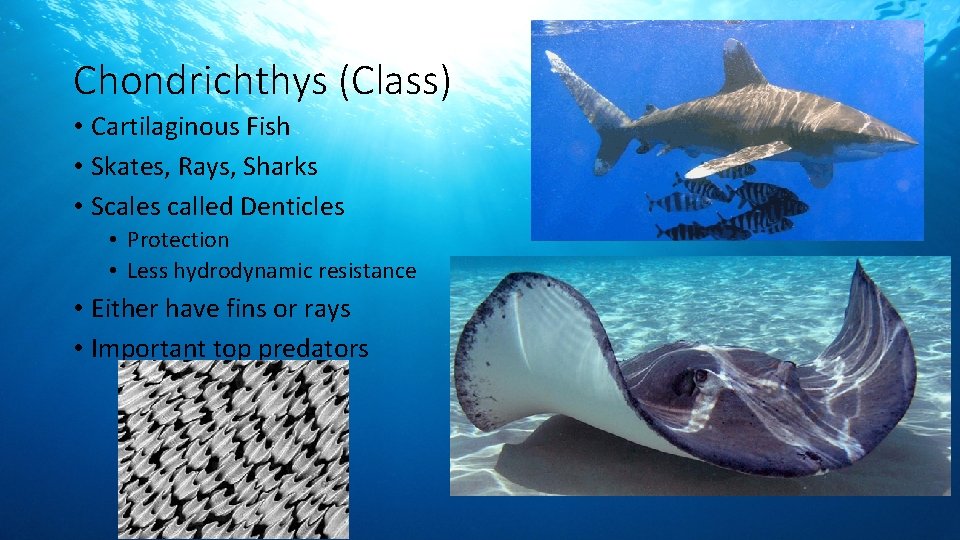 Chondrichthys (Class)

• Cartilaginous Fish
• Skates, Rays, Sharks
• Scales called Denticles
  • Protection
  • Less hydrodynamic resistance
• Either have fins or rays
• Important top predators